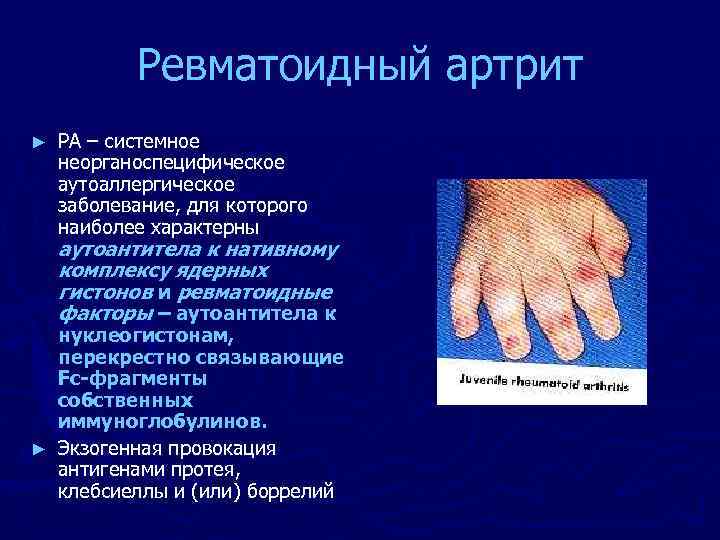 Ревматоидный артрит

► РА – системное неорганоспецифическое аутоаллергическое заболевание, для которого наиболее характерны аутоантитела к нативному комплексу ядерных гистонов и ревматоидные факторы – аутоантитела к нуклеогистонам, перекрестно связывающие Fc-фрагменты собственных иммуноглобулинов.

► Экзогенная провокация антигенами протея, клебсиеллы и (или) боррелий

Juvenile rheumatoid arthritis